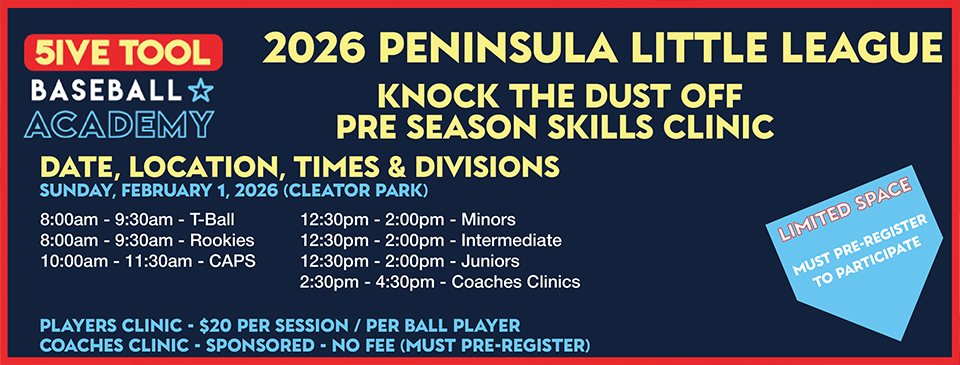 5IVE TOOL
BASEBALL
ACADEMY

2026 PENINSULA LITTLE LEAGUE

KNOCK THE DUST OFF
PRE SEASON SKILLS CLINIC

DATE, LOCATION, TIMES & DIVISIONS
SUNDAY, FEBRUARY 1, 2026 (CLEATOR PARK)

8:00am - 9:30am - T-Ball
8:00am - 9:30am - Rookies
10:00am - 11:30am - CAPS

12:30pm - 2:00pm - Minors
12:30pm - 2:00pm - Intermediate
12:30pm - 2:00pm - Juniors
2:30pm - 4:30pm - Coaches Clinics

LIMITED SPACE
MUST PRE-REGISTER TO PARTICIPATE

PLAYERS CLINIC - $20 PER SESSION / PER BALL PLAYER
COACHES CLINIC - SPONSORED - NO FEE (MUST PRE-REGISTER)